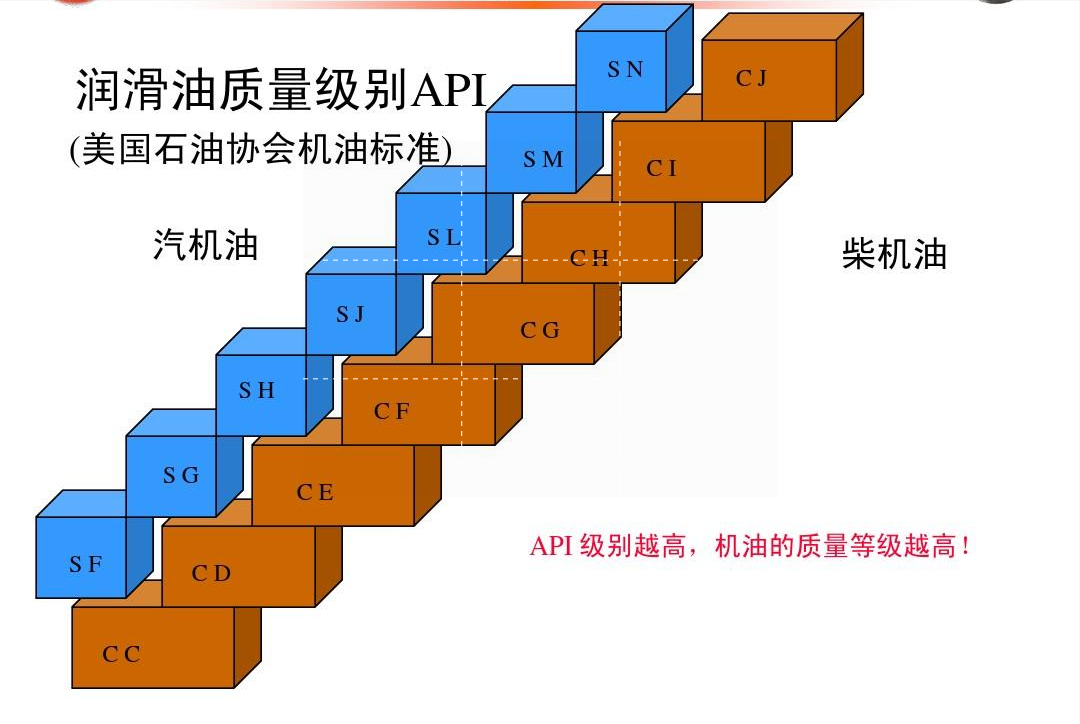 润滑油质量级别API

(美国石油协会机油标准)

汽机油

柴机油

SN

SM

SL

SJ

SH

SG

SF

CJ

CI

CH

CG

CF

CE

CD

CC

API 级别越高，机油的质量等级越高！